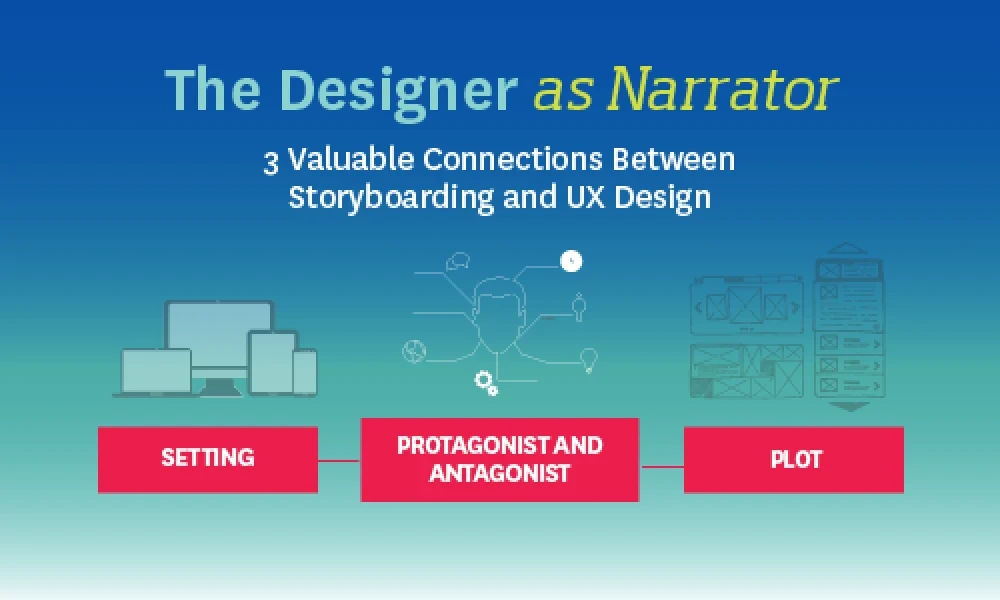 The Designer as Narrator

3 Valuable Connections Between Storyboarding and UX Design

SETTING

PROTAGONIST AND ANTAGONIST

PLOT